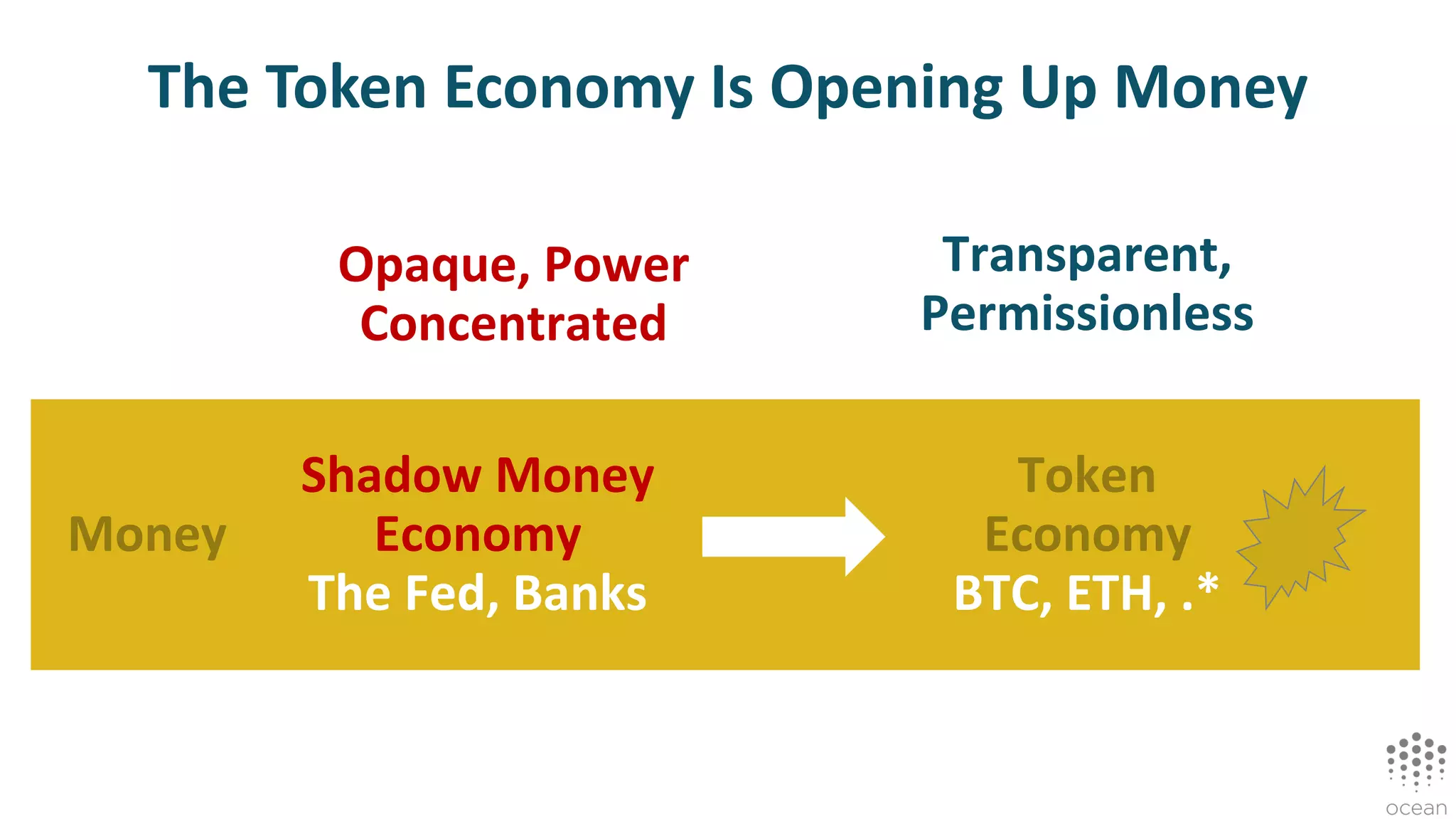 The Token Economy Is Opening Up Money

Opaque, Power Concentrated

Transparent, Permissionless

Money

Shadow Money Economy
The Fed, Banks

Token Economy
BTC, ETH, .*

ocean